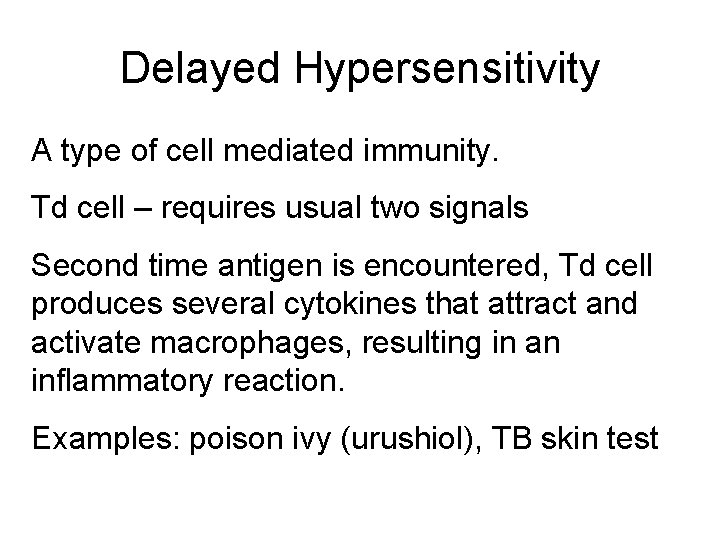 Delayed Hypersensitivity

A type of cell mediated immunity.

Td cell – requires usual two signals

Second time antigen is encountered, Td cell produces several cytokines that attract and activate macrophages, resulting in an inflammatory reaction.

Examples: poison ivy (urushiol), TB skin test